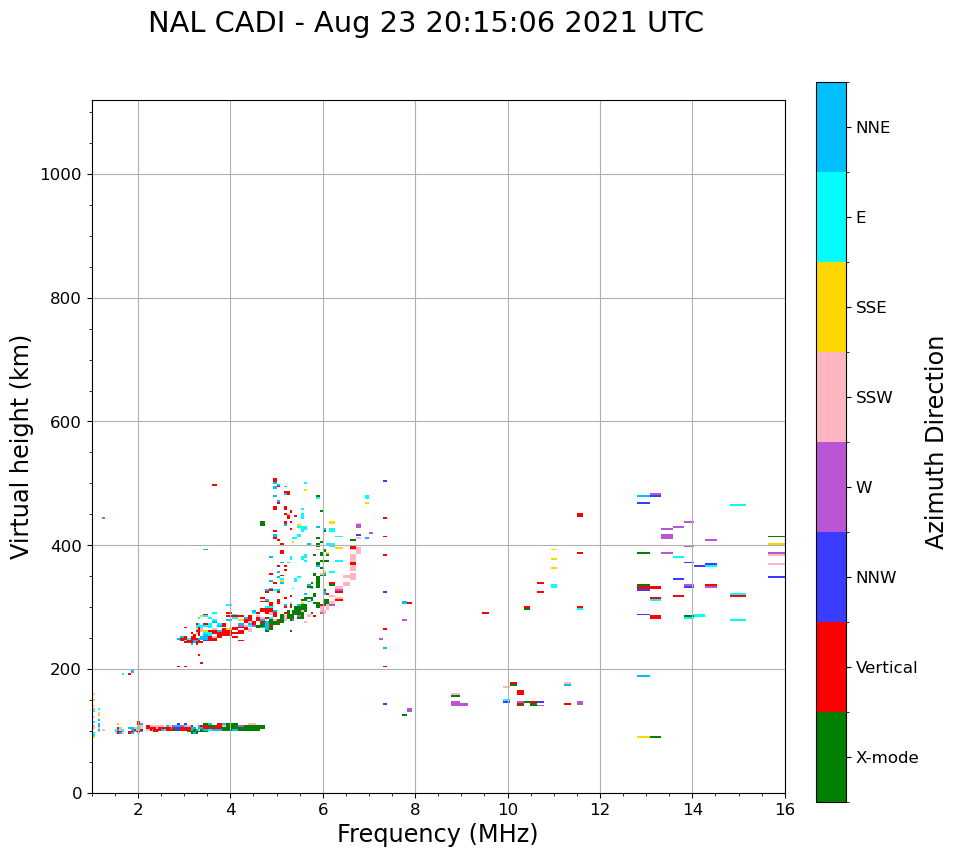 NAL CADI - Aug 23 20:15:06 2021 UTC

Virtual height (km)

1000
800
600
400
200
0

2
4
6
8
10
12
14
16

Frequency (MHz)

NNE
E
SSE
SSW
W
NNW
Vertical
X-mode

Azimuth Direction